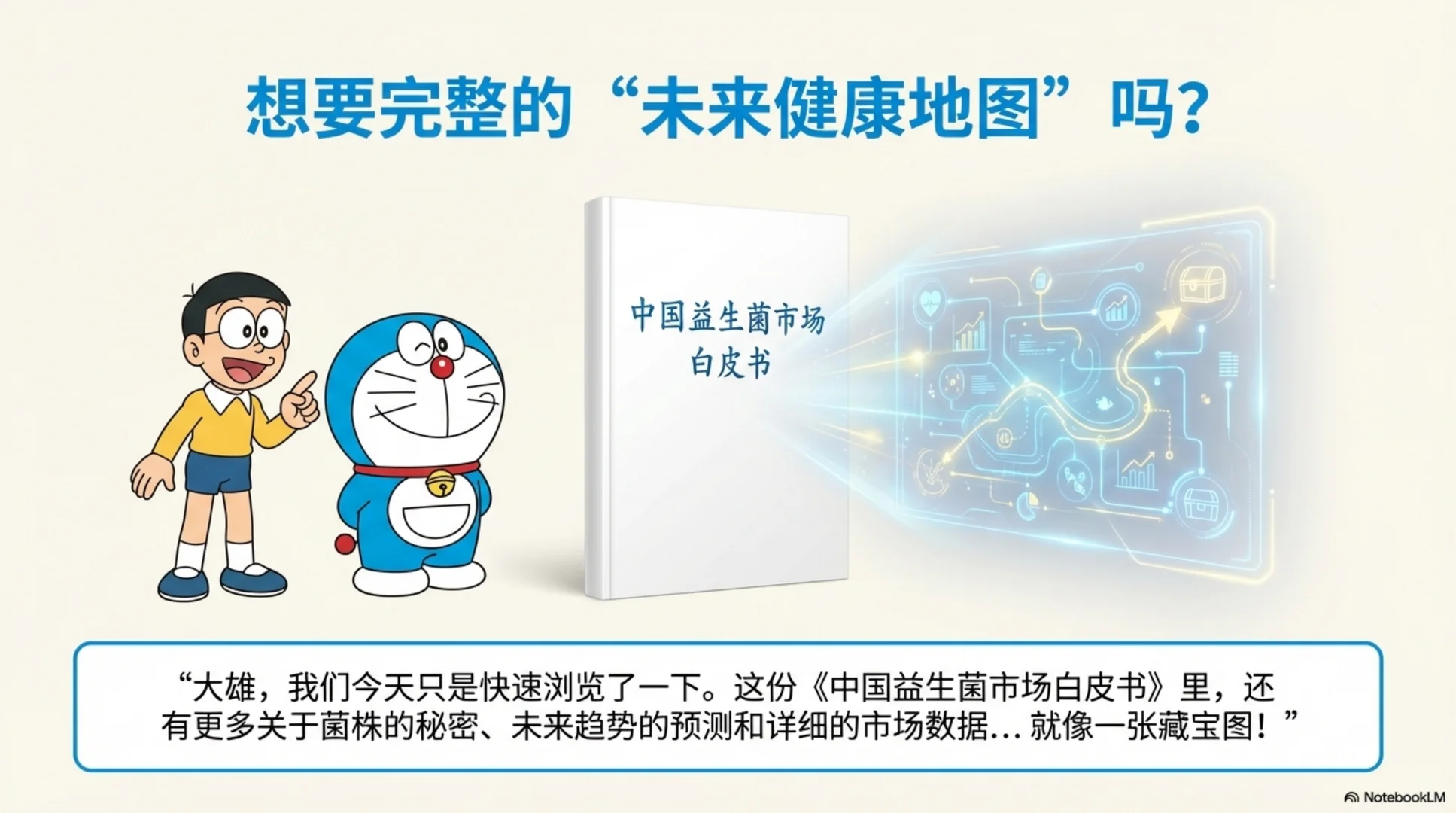 想要完整的“未来健康地图”吗？

中国益生菌市场白皮书

“大雄，我们今天只是快速浏览了一下。这份《中国益生菌市场白皮书》里，还有更多关于菌株的秘密、未来趋势的预测和详细的市场数据... 就像一张藏宝图！”

NotebookLM